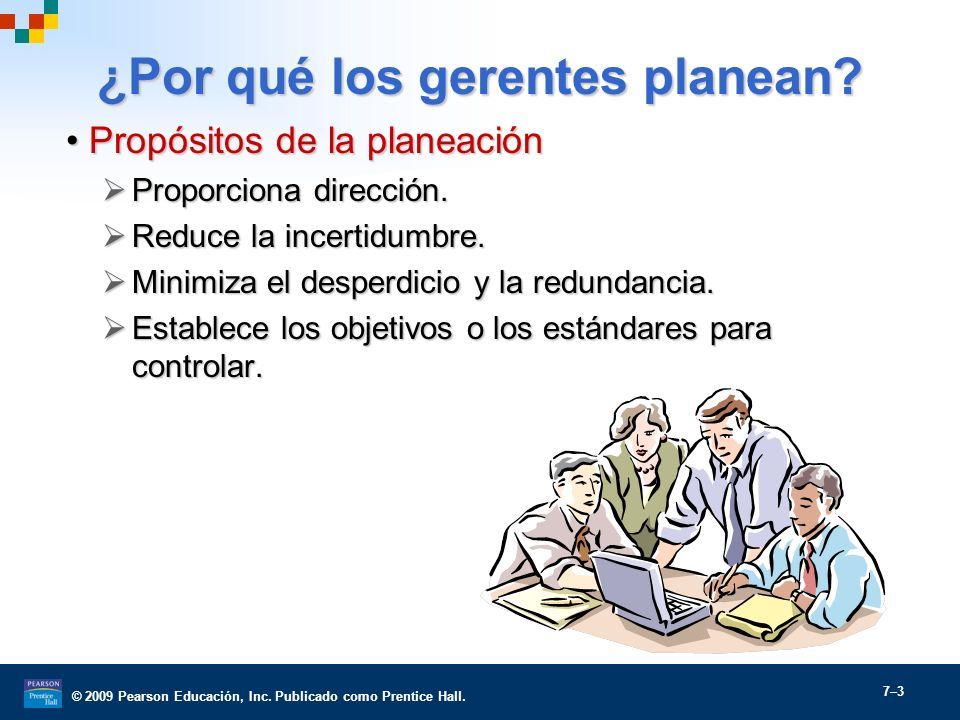 ¿Por qué los gerentes planean?

• Propósitos de la planeación
  ➢ Proporciona dirección.
  ➢ Reduce la incertidumbre.
  ➢ Minimiza el desperdicio y la redundancia.
  ➢ Establece los objetivos o los estándares para controlar.

PEARSON Prentice Hall

© 2009 Pearson Educación, Inc. Publicado como Prentice Hall.

7–3